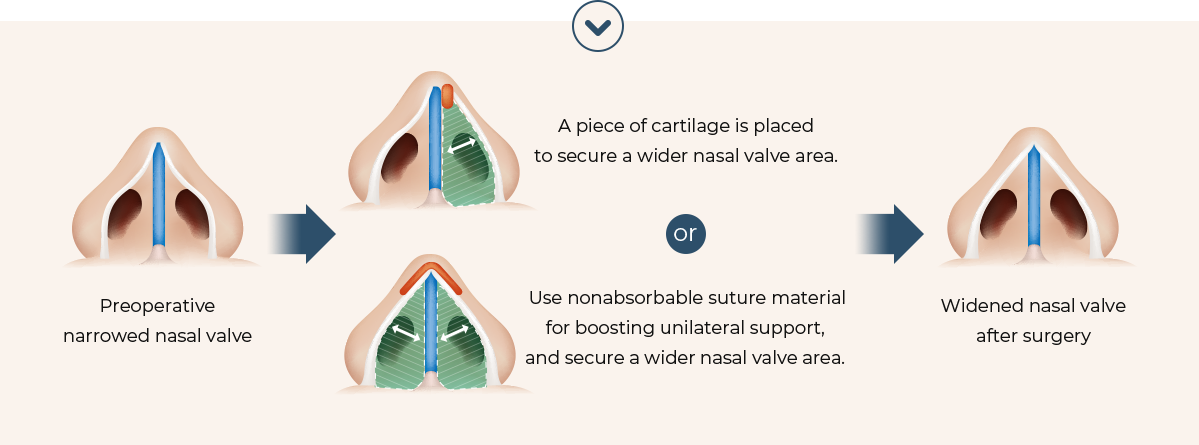 Preoperative narrowed nasal valve

A piece of cartilage is placed to secure a wider nasal valve area.

or

Use nonabsorbable suture material for boosting unilateral support, and secure a wider nasal valve area.

Widened nasal valve after surgery